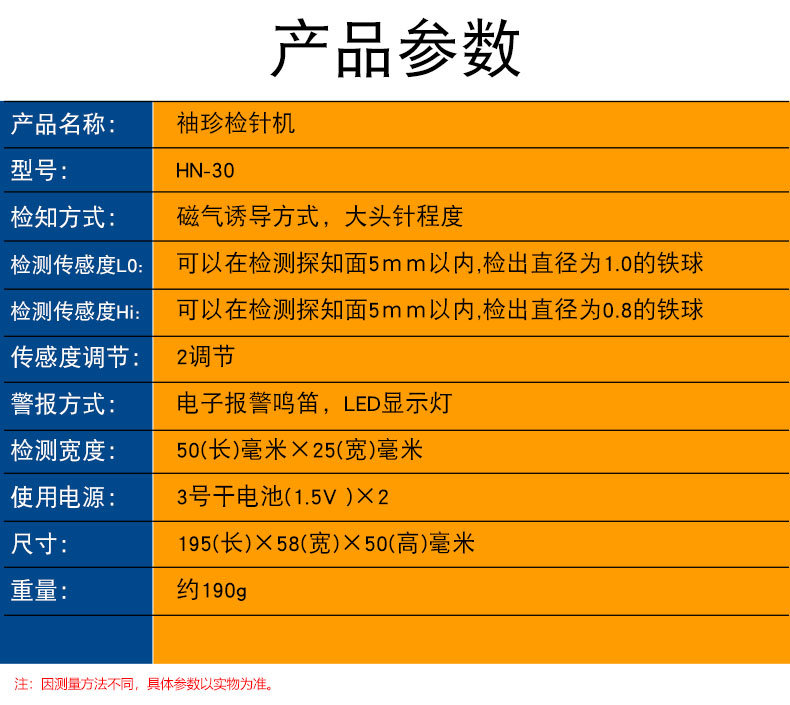 产品参数

| | |
|---|---|
| 产品名称: | 袖珍检针机 |
| 型号: | HN-30 |
| 检知方式: | 磁气诱导方式，大头针程度 |
| 检测传感度L0: | 可以在检测探知面5ｍｍ以内,检出直径为1.0的铁球 |
| 检测传感度Hi: | 可以在检测探知面5ｍｍ以内,检出直径为0.8的铁球 |
| 传感度调节: | 2调节 |
| 警报方式: | 电子报警鸣笛，LED显示灯 |
| 检测宽度: | 50(长)毫米×25(宽)毫米 |
| 使用电源: | 3号干电池(1.5V )×2 |
| 尺寸: | 195(长)×58(宽)×50(高)毫米 |
| 重量: | 约190g |

注：因测量方法不同，具体参数以实物为准。